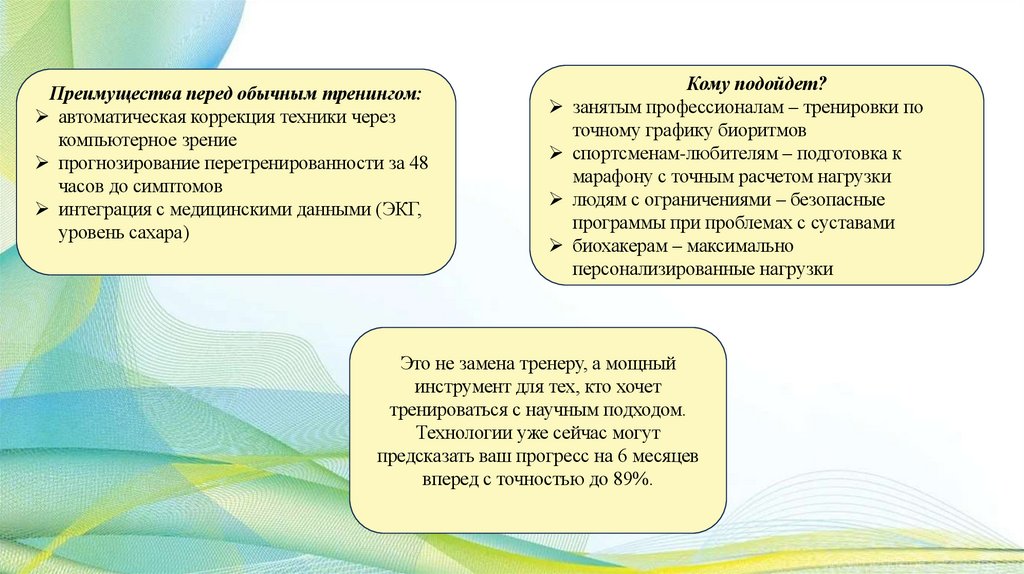 Преимущества перед обычным тренингом:
➢ автоматическая коррекция техники через компьютерное зрение
➢ прогнозирование перетренированности за 48 часов до симптомов
➢ интеграция с медицинскими данными (ЭКГ, уровень сахара)

Кому подойдет?
➢ занятым профессионалам – тренировки по точному графику биоритмов
➢ спортсменам-любителям – подготовка к марафону с точным расчетом нагрузки
➢ людям с ограничениями – безопасные программы при проблемах с суставами
➢ биохакерам – максимально персонализированные нагрузки

Это не замена тренеру, а мощный инструмент для тех, кто хочет тренироваться с научным подходом. Технологии уже сейчас могут предсказать ваш прогресс на 6 месяцев вперед с точностью до 89%.